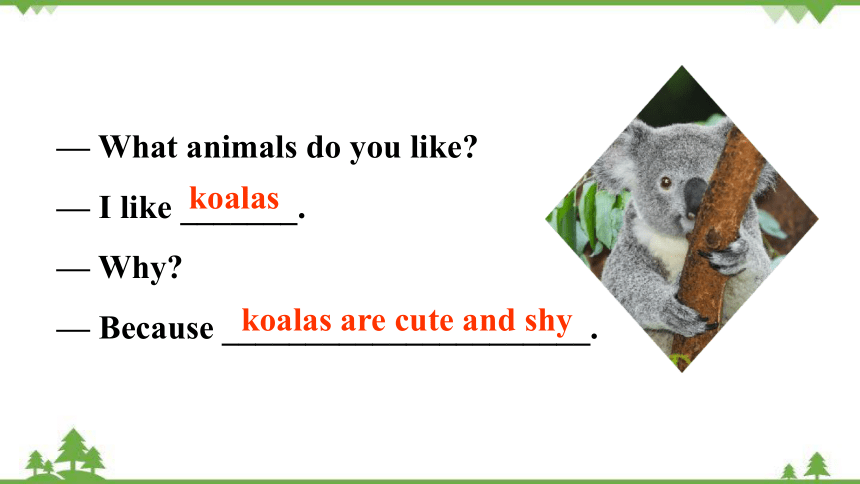 — What animals do you like?

— I like koalas.

— Why?

— Because koalas are cute and shy.